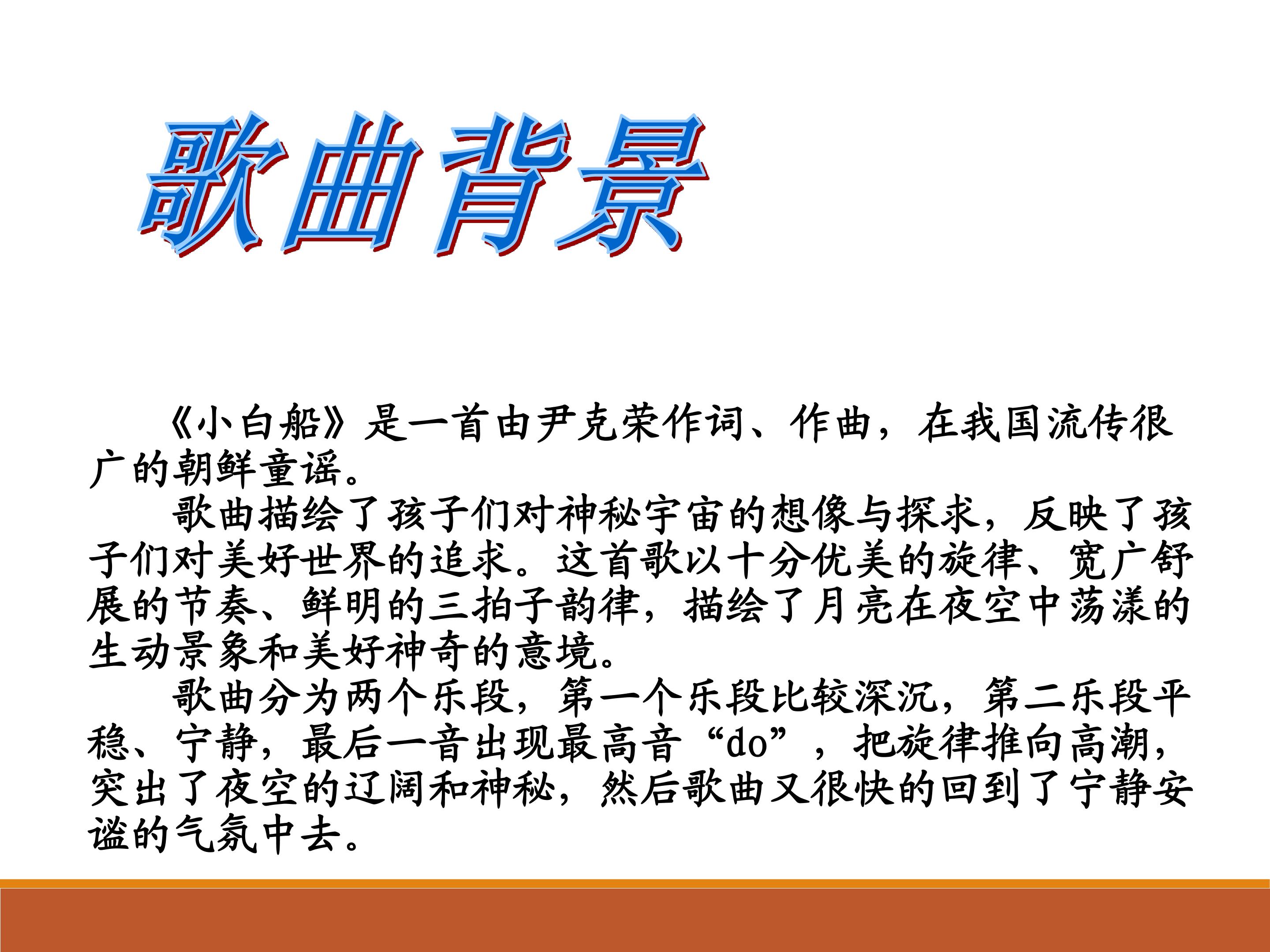 歌曲背景

《小白船》是一首由尹克荣作词、作曲，在我国流传很广的朝鲜童谣。

歌曲描绘了孩子们对神秘宇宙的想像与探求，反映了孩子们对美好世界的追求。这首歌以十分优美的旋律、宽广舒展的节奏、鲜明的三拍子韵律，描绘了月亮在夜空中荡漾的生动景象和美好神奇的意境。

歌曲分为两个乐段，第一个乐段比较深沉，第二乐段平稳、宁静，最后一音出现最高音“do”，把旋律推向高潮，突出了夜空的辽阔和神秘，然后歌曲又很快的回到了宁静安谧的气氛中去。